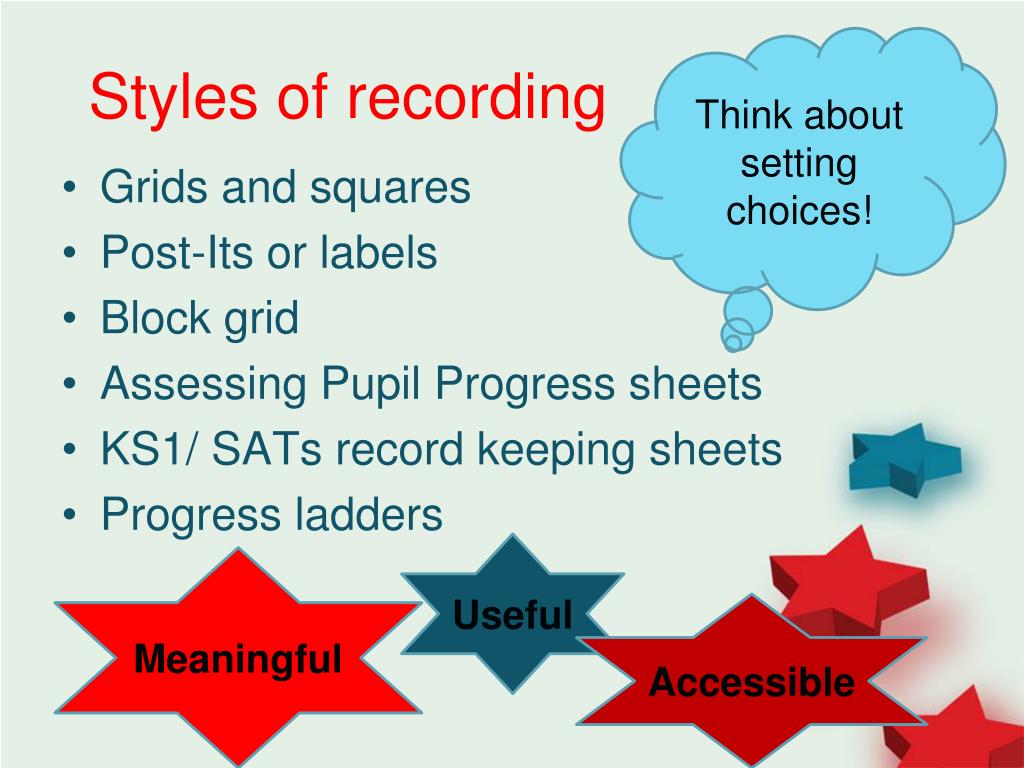 Styles of recording

Think about setting choices!

• Grids and squares
• Post-Its or labels
• Block grid
• Assessing Pupil Progress sheets
• KS1/ SATs record keeping sheets
• Progress ladders

Meaningful

Useful

Accessible